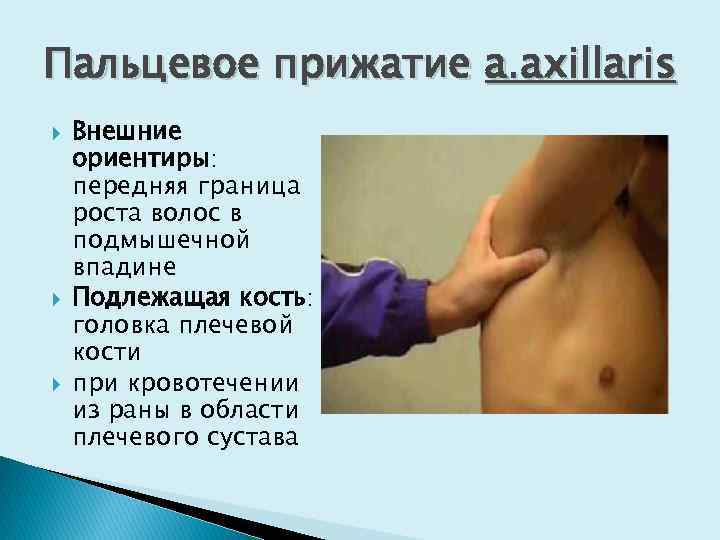 Пальцевое прижатие a.axillaris

Внешние ориентиры: передняя граница роста волос в подмышечной впадине

Подлежащая кость: головка плечевой кости

при кровотечении из раны в области плечевого сустава